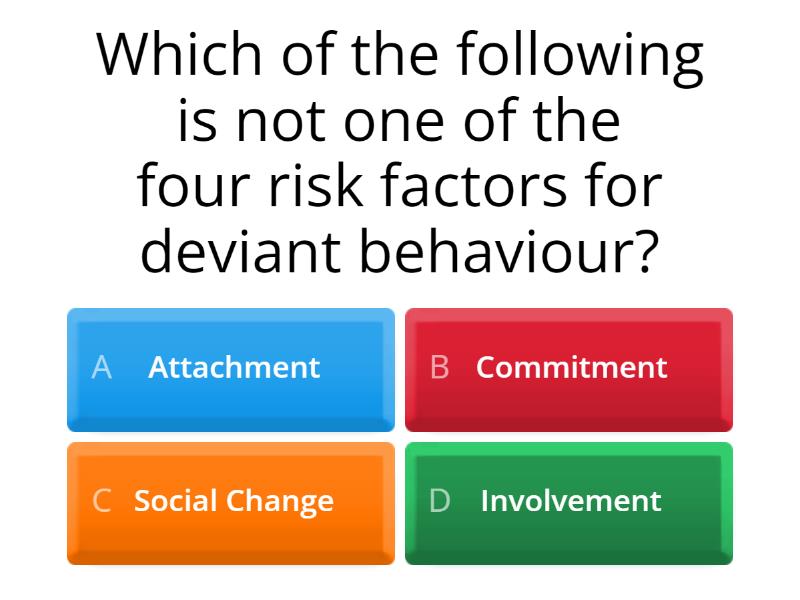 Which of the following is not one of the four risk factors for deviant behaviour?

A Attachment

B Commitment

C Social Change

D Involvement